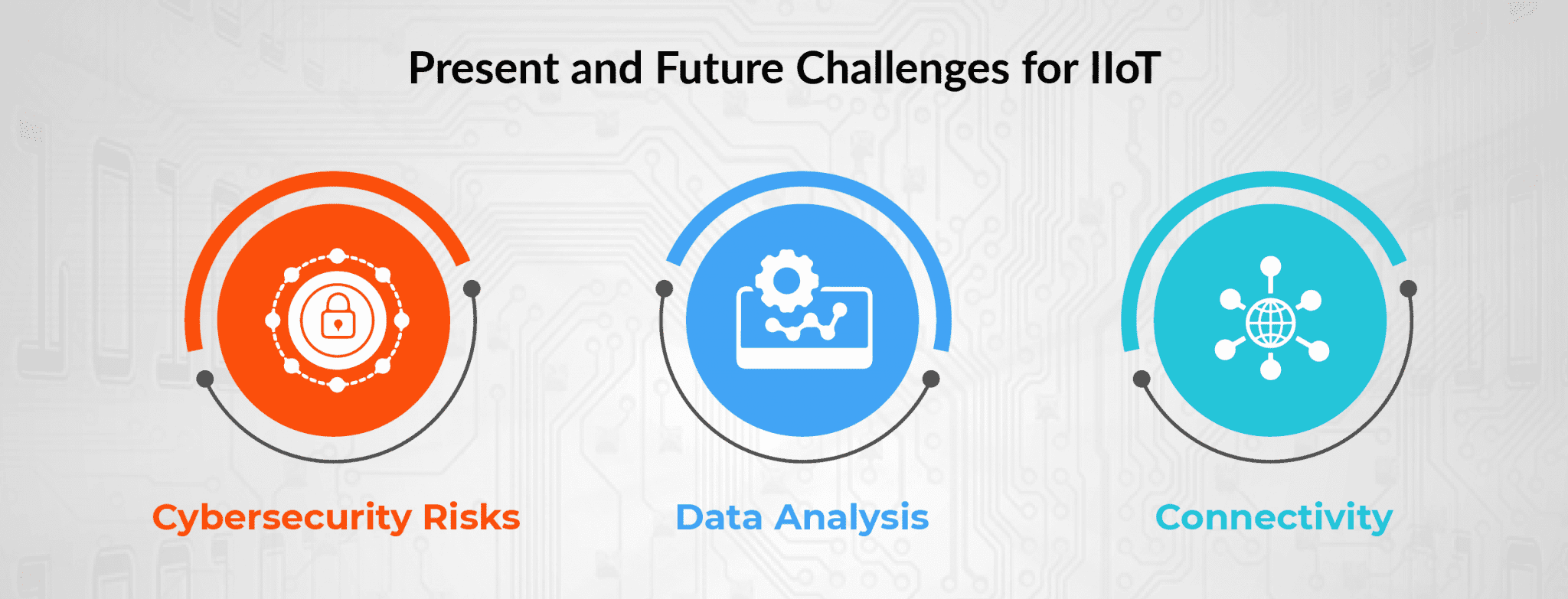 Present and Future Challenges for IIoT

Cybersecurity Risks

Data Analysis

Connectivity